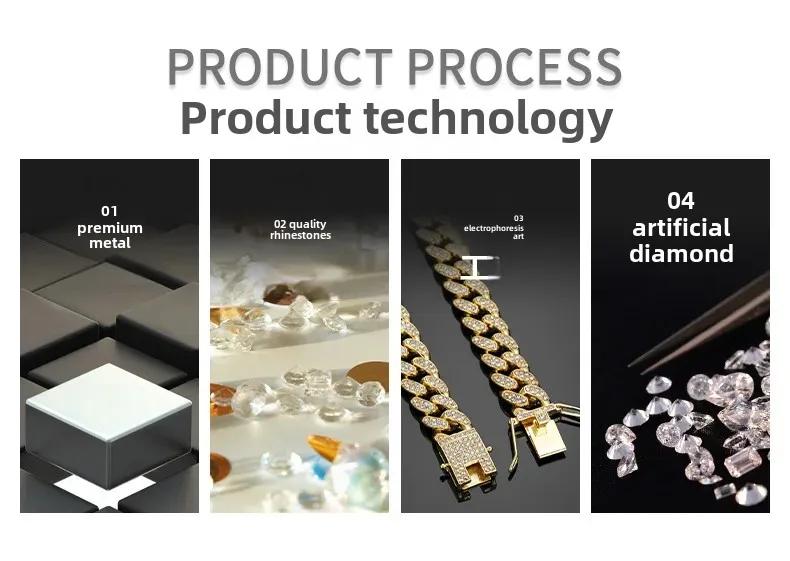 PRODUCT PROCESS
Product technology

01
premium
metal

02 quality
rhinestones

03
electrophoresis
art

04
artificial
diamond